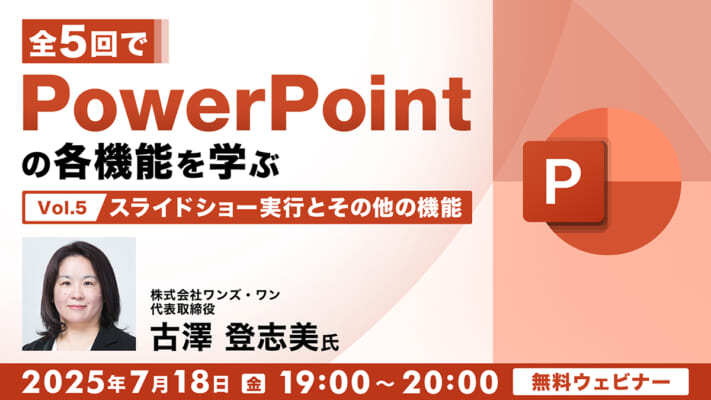 全5回で

PowerPoint

の各機能を学ぶ

Vol.5 スライドショー実行とその他の機能

P

株式会社ワンズ・ワン
代表取締役
古澤 登志美氏

2025年7月18日 金 19:00～20:00 無料ウェビナー